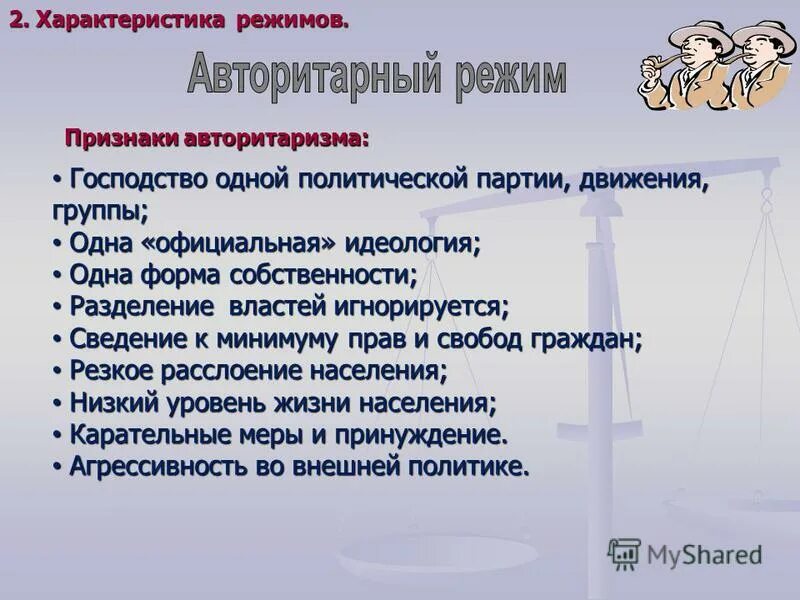 2. Характеристика режимов.

Авторитарный режим

Признаки авторитаризма:

• Господство одной политической партии, движения, группы;
• Одна «официальная» идеология;
• Одна форма собственности;
• Разделение властей игнорируется;
• Сведение к минимуму прав и свобод граждан;
• Резкое расслоение населения;
• Низкий уровень жизни населения;
• Карательные меры и принуждение.
• Агрессивность во внешней политике.

MyShared